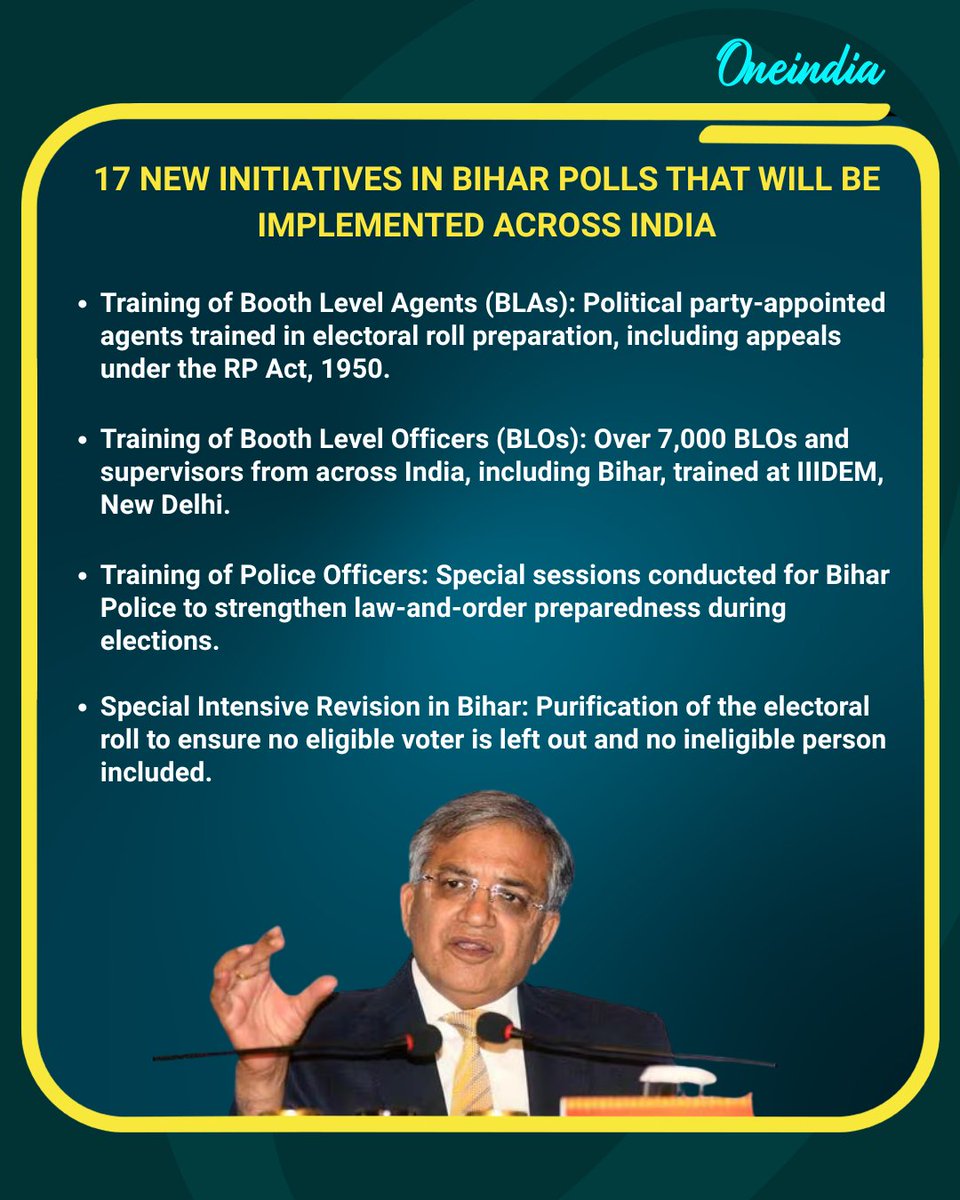 Oneindia

17 NEW INITIATIVES IN BIHAR POLLS THAT WILL BE IMPLEMENTED ACROSS INDIA

• Training of Booth Level Agents (BLAs): Political party-appointed agents trained in electoral roll preparation, including appeals under the RP Act, 1950.

• Training of Booth Level Officers (BLOs): Over 7,000 BLOs and supervisors from across India, including Bihar, trained at IIIDEM, New Delhi.

• Training of Police Officers: Special sessions conducted for Bihar Police to strengthen law-and-order preparedness during elections.

• Special Intensive Revision in Bihar: Purification of the electoral roll to ensure no eligible voter is left out and no ineligible person included.